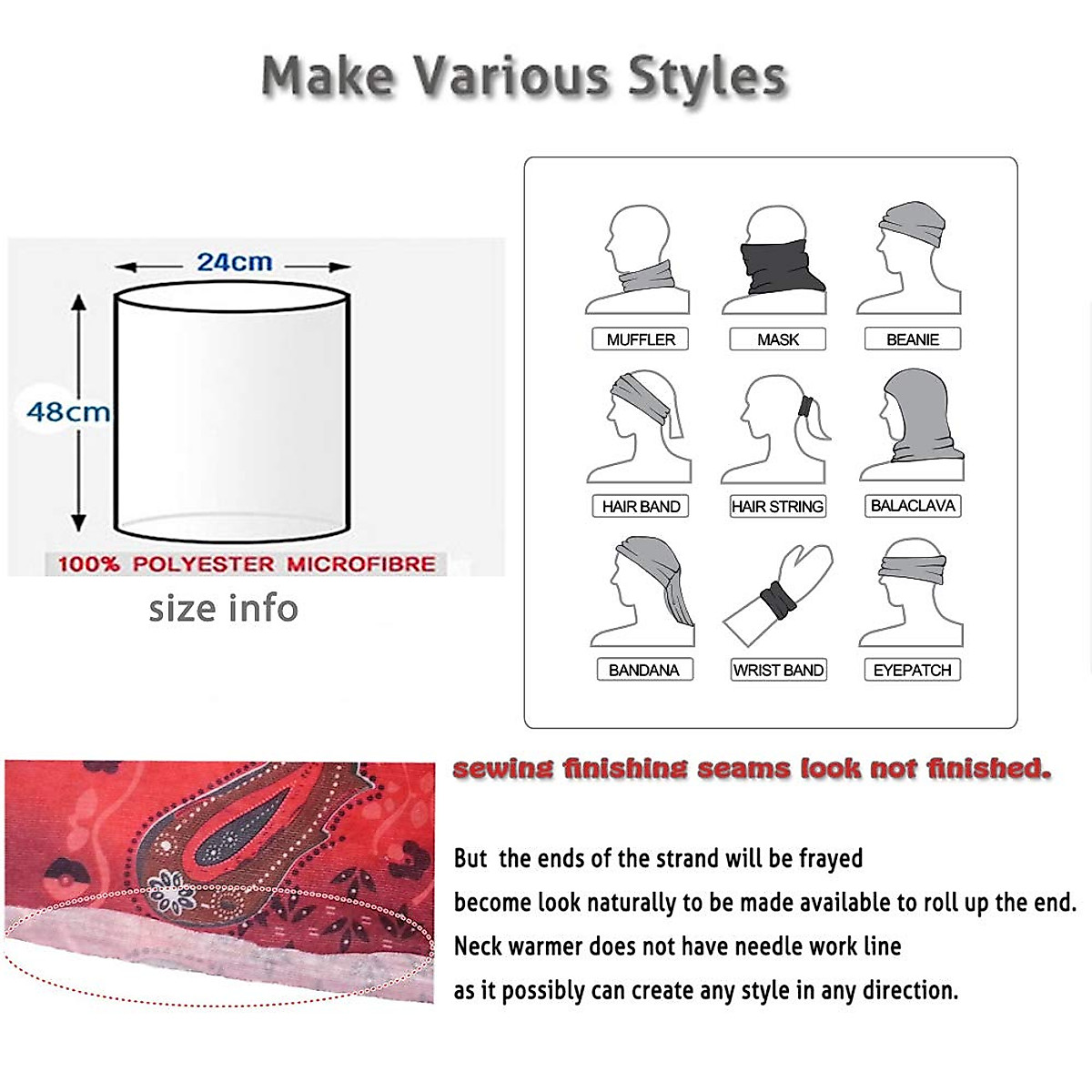 Make Various Styles

24cm

48cm

100% POLYESTER MICROFIBRE

size info

MUFFLER

MASK

BEANIE

HAIR BAND

HAIR STRING

BALACLAVA

BANDANA

WRIST BAND

EYEPATCH

sewing finishing seams look not finished.

But the ends of the strand will be frayed
become look naturally to be made available to roll up the end.
Neck warmer does not have needle work line
as it possibly can create any style in any direction.